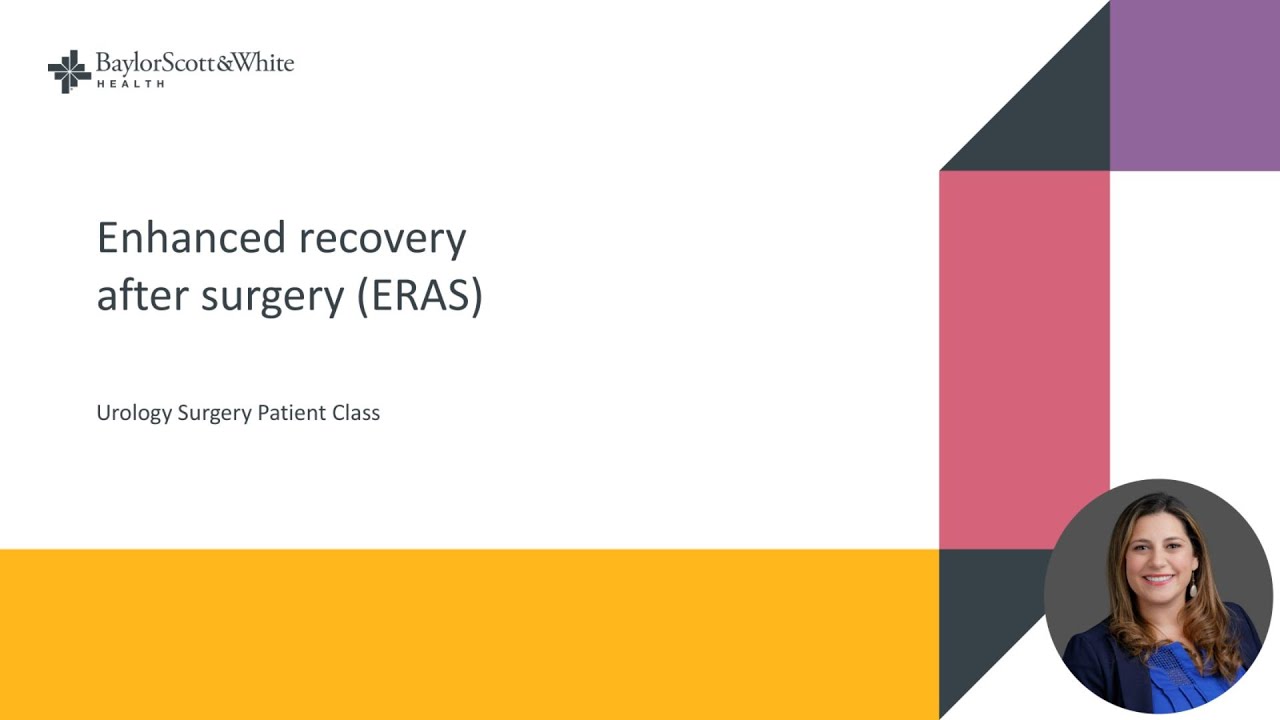 BaylorScott&White
HEALTH

Enhanced recovery after surgery (ERAS)

Urology Surgery Patient Class